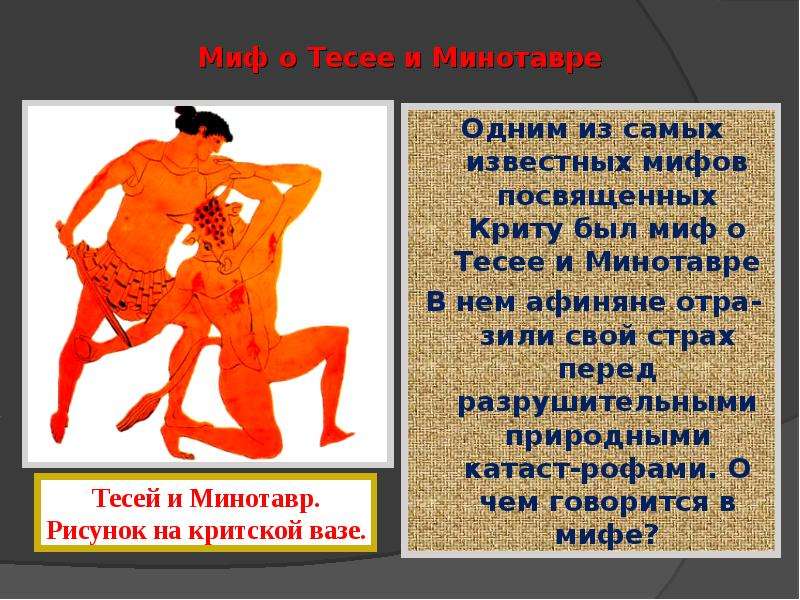 Миф о Тесее и Минотавре

Тесей и Минотавр. Рисунок на критской вазе.

Одним из самых известных мифов посвященных Криту был миф о Тесее и Минотавре

В нем афиняне отразили свой страх перед разрушительными природными катаст-рофами. О чем говорится в мифе?